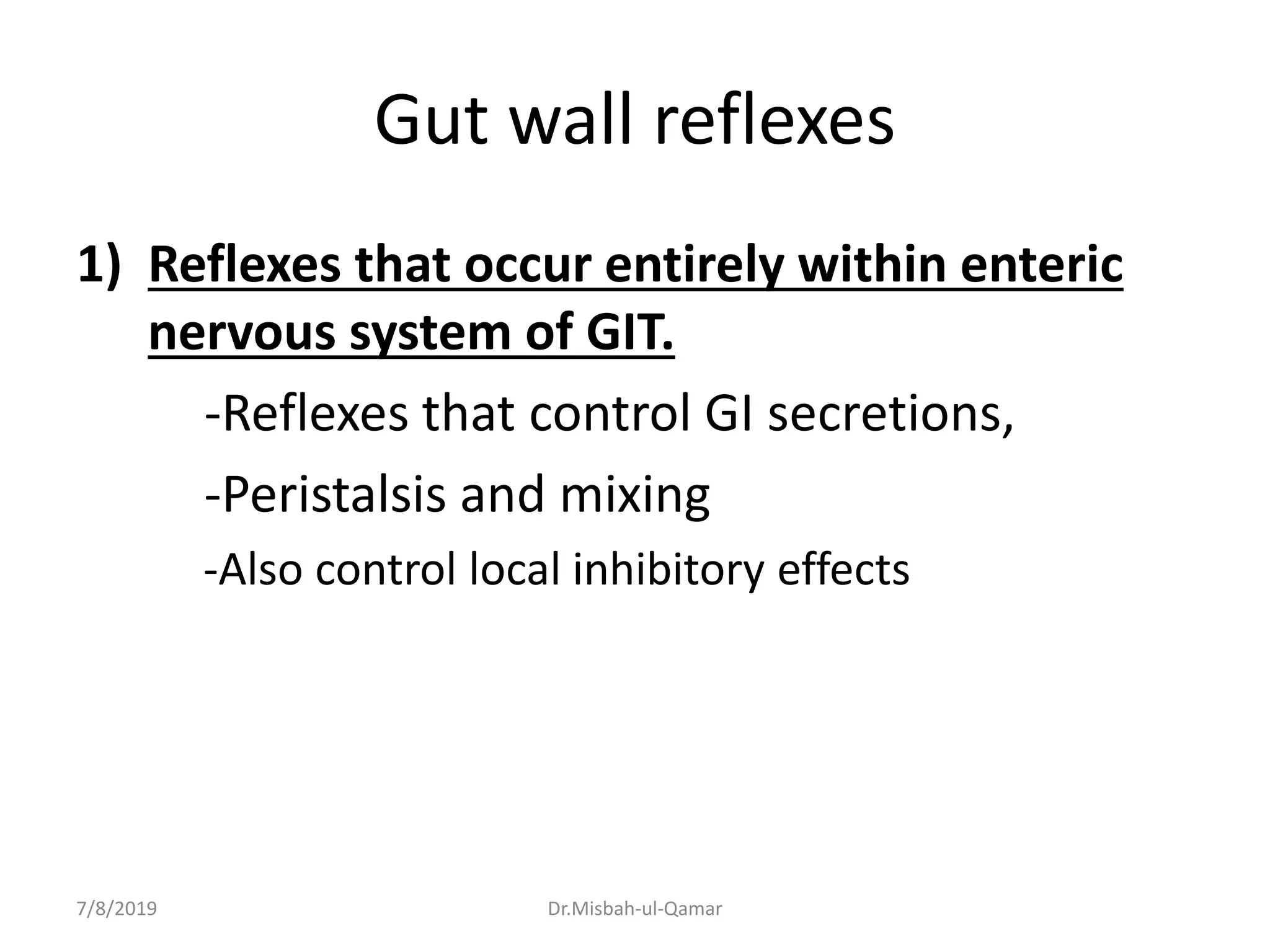 Gut wall reflexes

1) Reflexes that occur entirely within enteric nervous system of GIT.

-Reflexes that control GI secretions,

-Peristalsis and mixing

-Also control local inhibitory effects

7/8/2019

Dr.Misbah-ul-Qamar